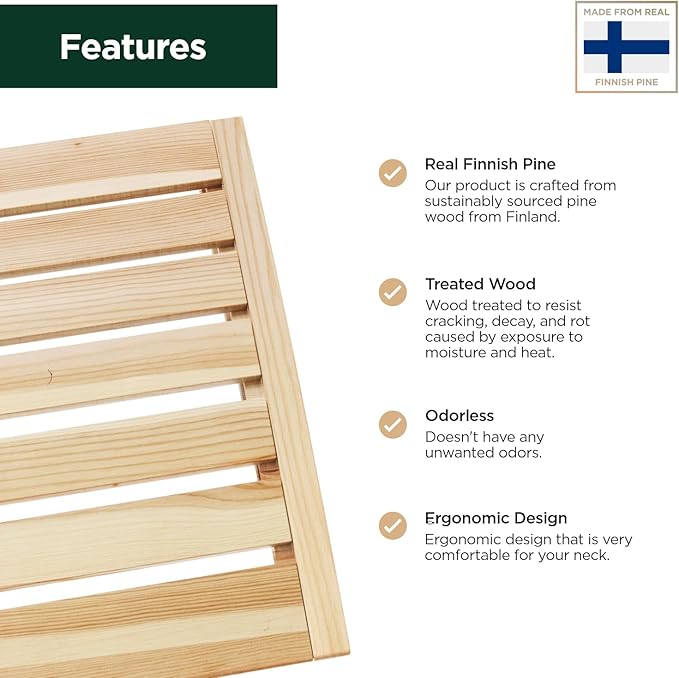 Features

MADE FROM REAL
FINNISH PINE

Real Finnish Pine
Our product is crafted from sustainably sourced pine wood from Finland.

Treated Wood
Wood treated to resist cracking, decay, and rot caused by exposure to moisture and heat.

Odorless
Doesn't have any unwanted odors.

Ergonomic Design
Ergonomic design that is very comfortable for your neck.